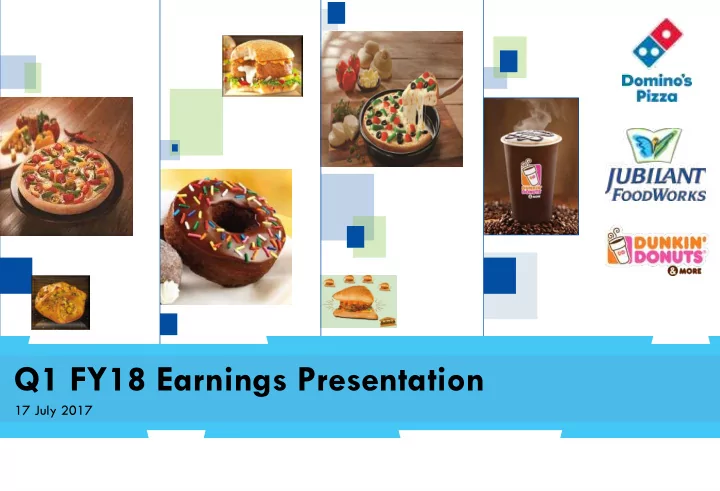 Domino's Pizza

JUBILANT FOODWORKS

DUNKIN' DONUTS & MORE

Q1 FY18 Earnings Presentation

17 July 2017